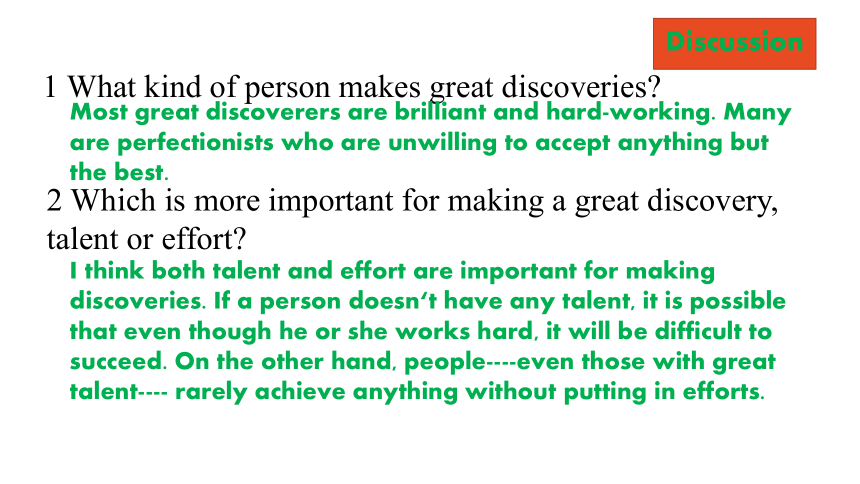 Discussion

1 What kind of person makes great discoveries?

Most great discoverers are brilliant and hard-working. Many are perfectionists who are unwilling to accept anything but the best.

2 Which is more important for making a great discovery, talent or effort?

I think both talent and effort are important for making discoveries. If a person doesn't have any talent, it is possible that even though he or she works hard, it will be difficult to succeed. On the other hand, people----even those with great talent---- rarely achieve anything without putting in efforts.